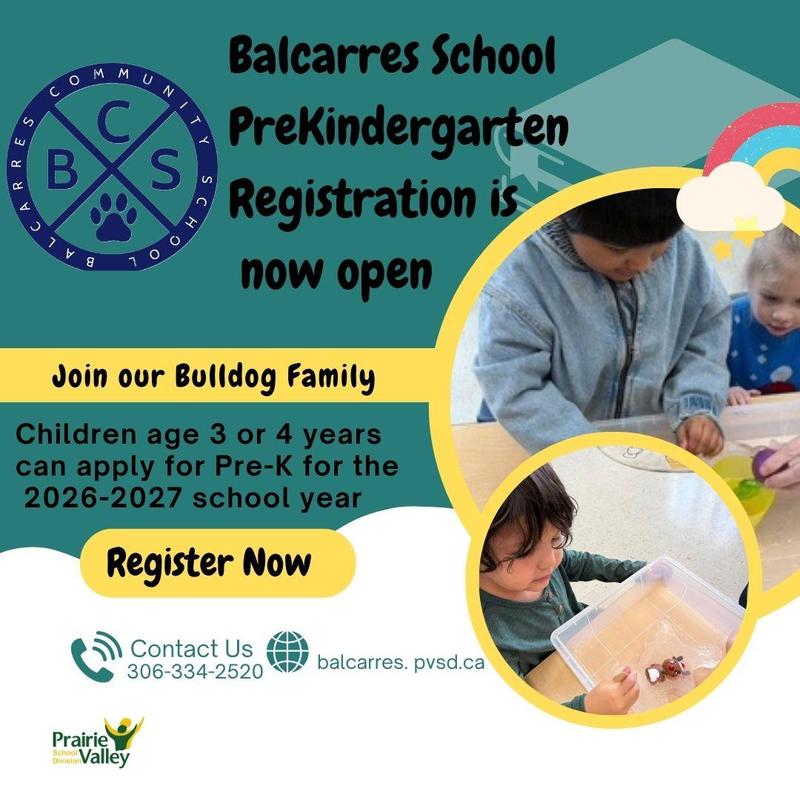 BALCARRES COMMUNITY SCHOOL
B C S

Balcarres School PreKindergarten Registration is now open

Join our Bulldog Family

Children age 3 or 4 years can apply for Pre-K for the 2026-2027 school year

Register Now

Contact Us
306-334-2520

balcarres. pvsd.ca

Prairie Valley School Division